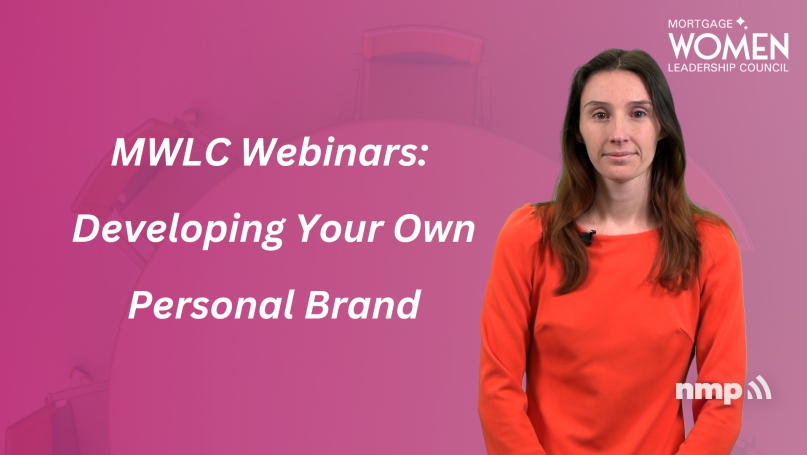 MORTGAGE
WOMEN
LEADERSHIP COUNCIL

MWLC Webinars: Developing Your Own Personal Brand

nmp